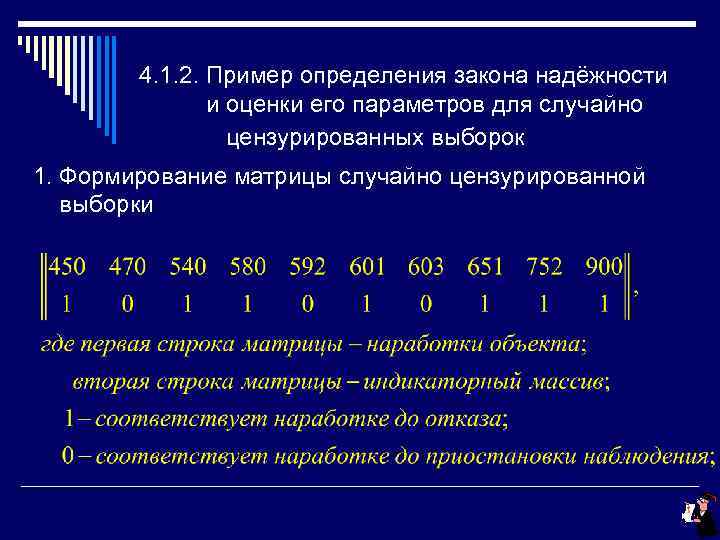 4.1.2. Пример определения закона надёжности и оценки его параметров для случайно цензурированных выборок

1. Формирование матрицы случайно цензурированной выборки

$\begin{Vmatrix} 450 & 470 & 540 & 580 & 592 & 601 & 603 & 651 & 752 & 900 \\ 1 & 0 & 1 & 1 & 0 & 1 & 0 & 1 & 1 & 1 \end{Vmatrix}$,

где первая строка матрицы – наработки объекта;

вторая строка матрицы – индикаторный массив;

1 – соответствует наработке до отказа;

0 – соответствует наработке до приостановки наблюдения;